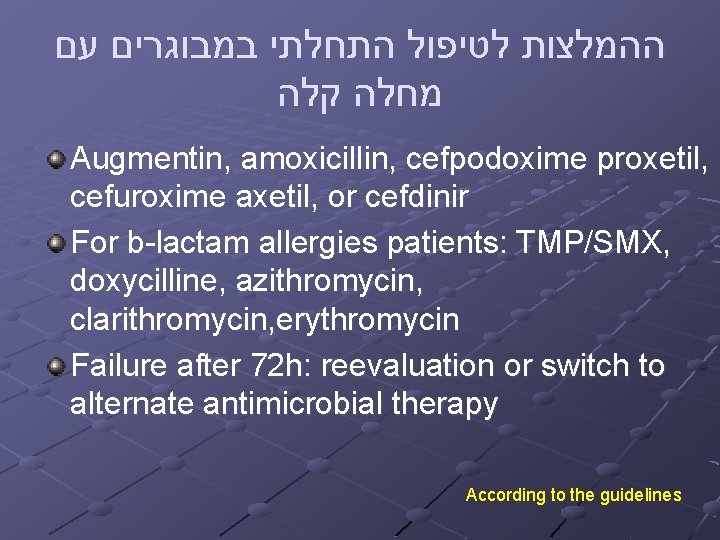 ההמלצות לטיפול התחלתי במבוגרים עם מחלה קלה

Augmentin, amoxicillin, cefpodoxime proxetil, cefuroxime axetil, or cefdinir

For b-lactam allergies patients: TMP/SMX, doxycilline, azithromycin, clarithromycin,erythromycin

Failure after 72h: reevaluation or switch to alternate antimicrobial therapy

According to the guidelines